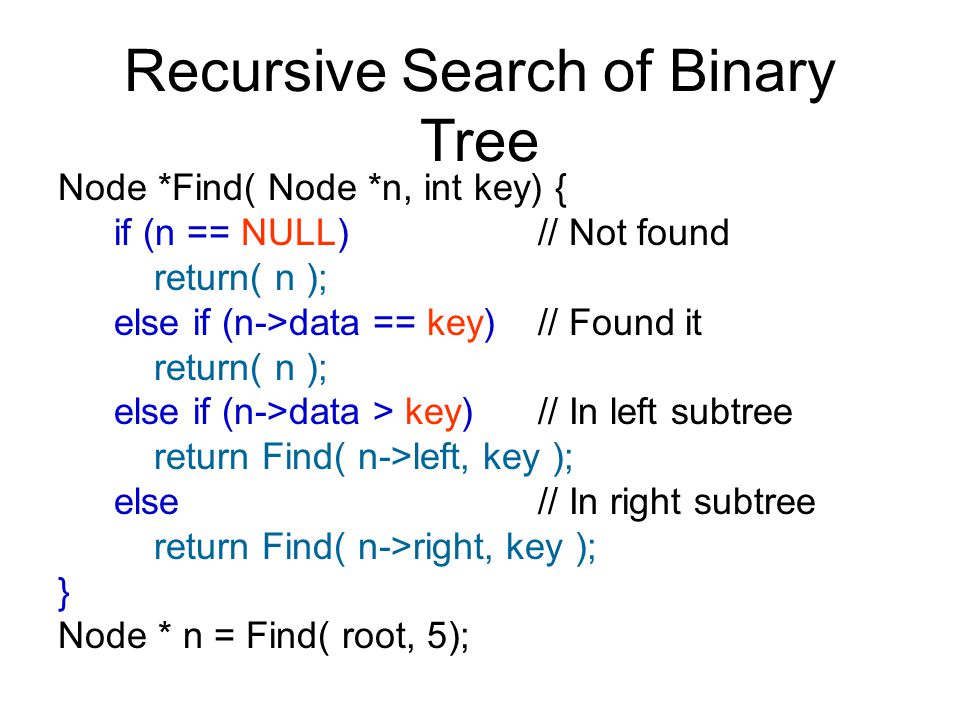 Recursive Search of Binary Tree

Node *Find( Node *n, int key) {
if (n == NULL) // Not found
return( n );
else if (n->data == key) // Found it
return( n );
else if (n->data > key) // In left subtree
return Find( n->left, key );
else // In right subtree
return Find( n->right, key );
}
Node * n = Find( root, 5);